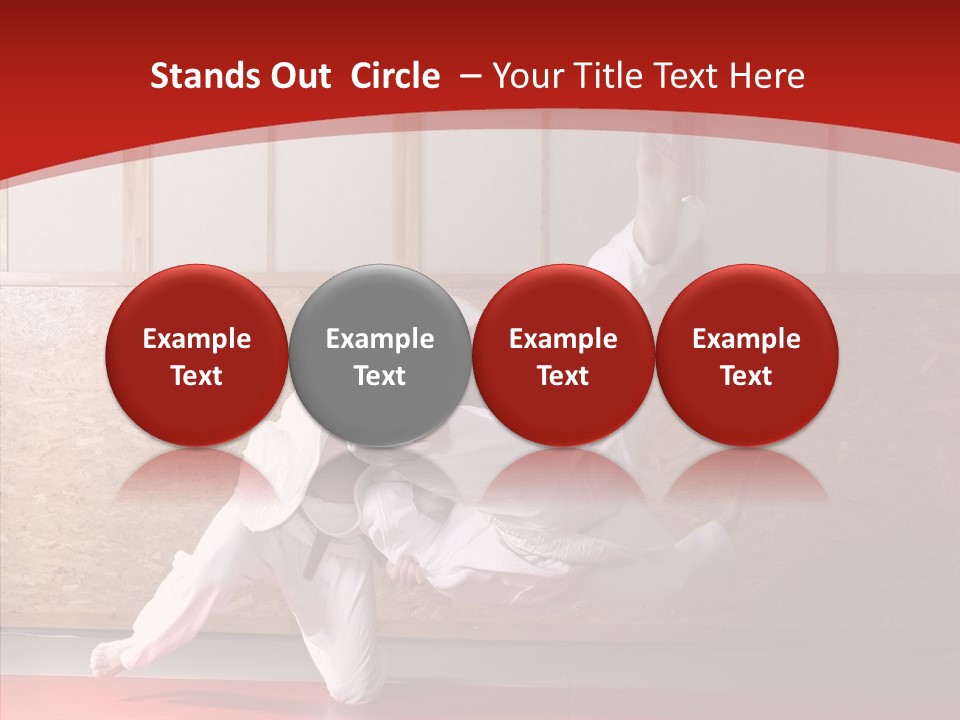 Stands Out Circle – Your Title Text Here

Example Text

Example Text

Example Text

Example Text